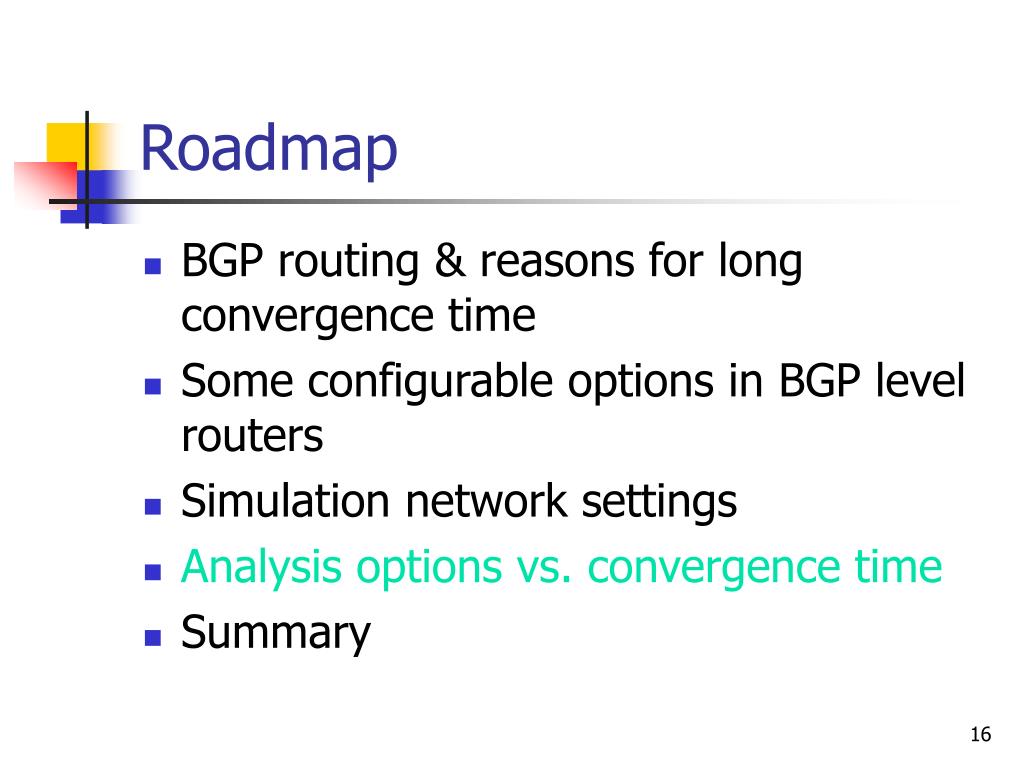 Roadmap

- BGP routing & reasons for long convergence time
- Some configurable options in BGP level routers
- Simulation network settings
- Analysis options vs. convergence time
- Summary

16